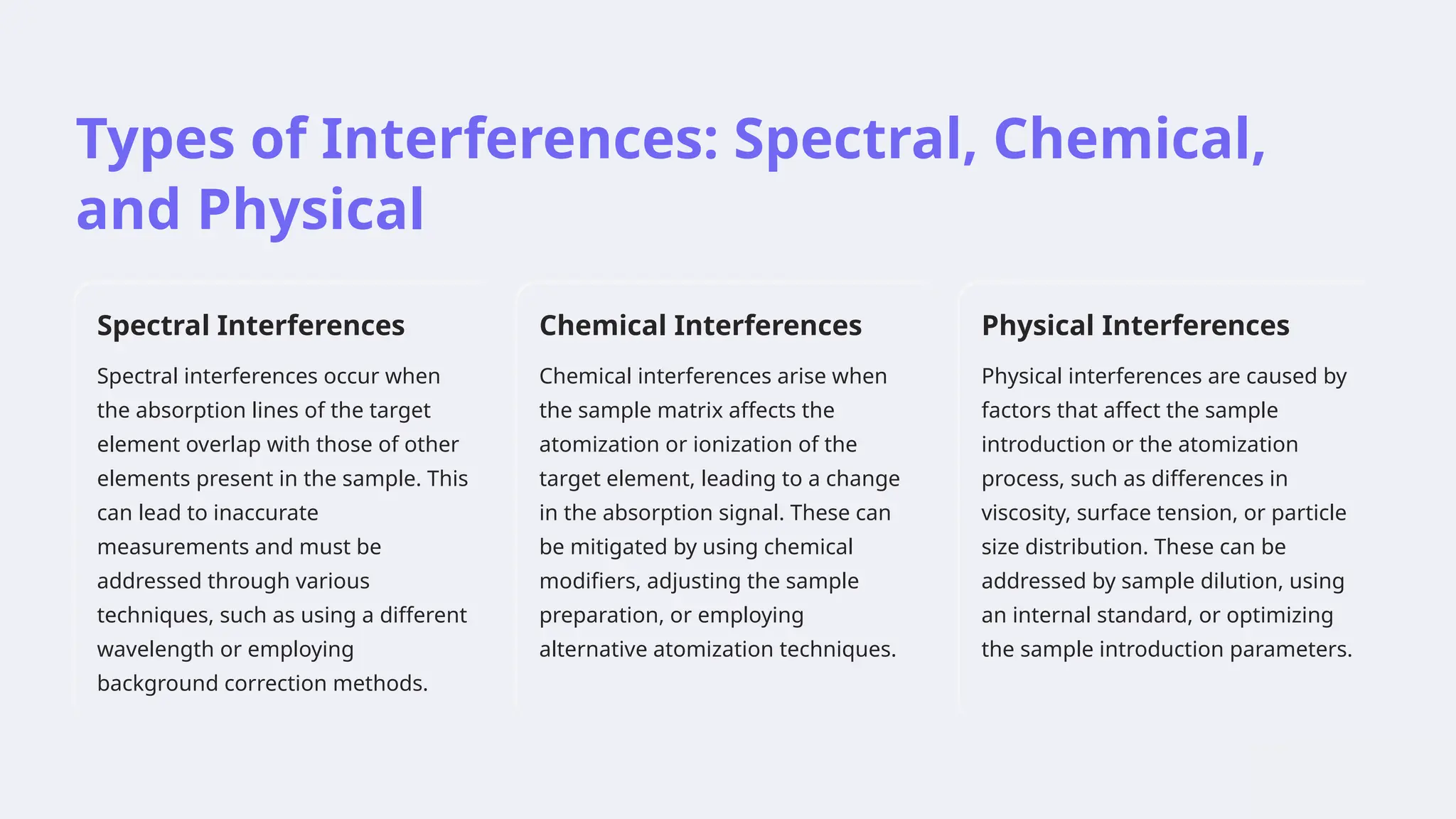 Types of Interferences: Spectral, Chemical, and Physical

Spectral Interferences

Spectral interferences occur when the absorption lines of the target element overlap with those of other elements present in the sample. This can lead to inaccurate measurements and must be addressed through various techniques, such as using a different wavelength or employing background correction methods.

Chemical Interferences

Chemical interferences arise when the sample matrix affects the atomization or ionization of the target element, leading to a change in the absorption signal. These can be mitigated by using chemical modifiers, adjusting the sample preparation, or employing alternative atomization techniques.

Physical Interferences

Physical interferences are caused by factors that affect the sample introduction or the atomization process, such as differences in viscosity, surface tension, or particle size distribution. These can be addressed by sample dilution, using an internal standard, or optimizing the sample introduction parameters.